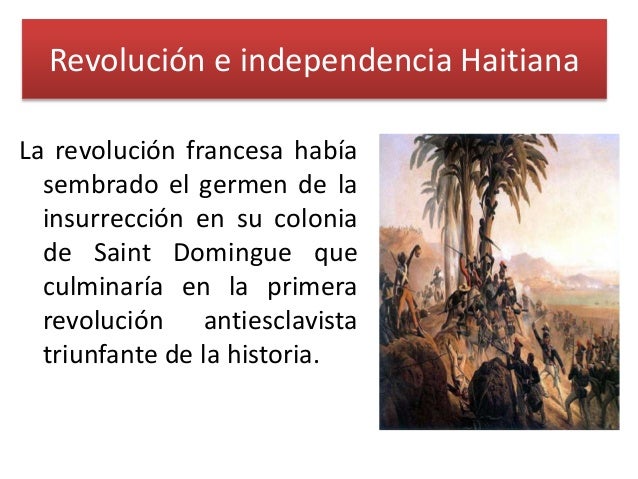 Revolución e independencia Haitiana

La revolución francesa había sembrado el germen de la insurrección en su colonia de Saint Domingue que culminaría en la primera revolución antiesclavista triunfante de la historia.